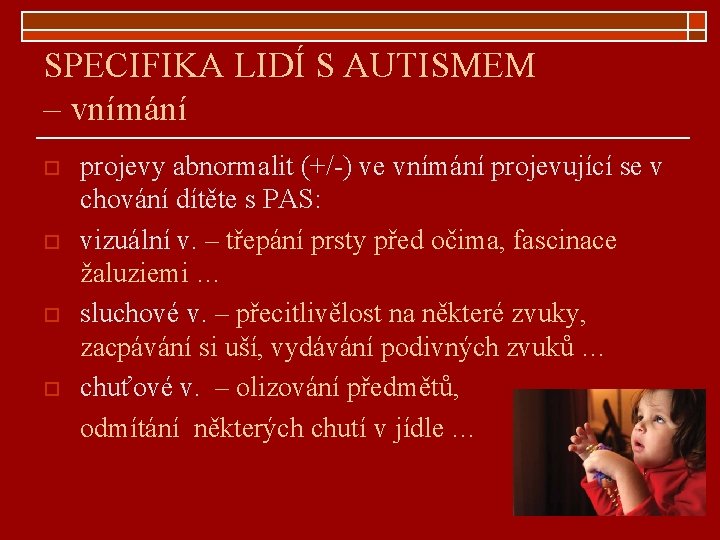 SPECIFIKA LIDÍ S AUTISMEM – vnímání

projevy abnormalit (+/-) ve vnímání projevující se v chování dítěte s PAS:

vizuální v. – třepání prsty před očima, fascinace žaluziemi …

sluchové v. – přecitlivělost na některé zvuky, zacpávání si uší, vydávání podivných zvuků …

chuťové v. – olizování předmětů,

odmítání některých chutí v jídle …